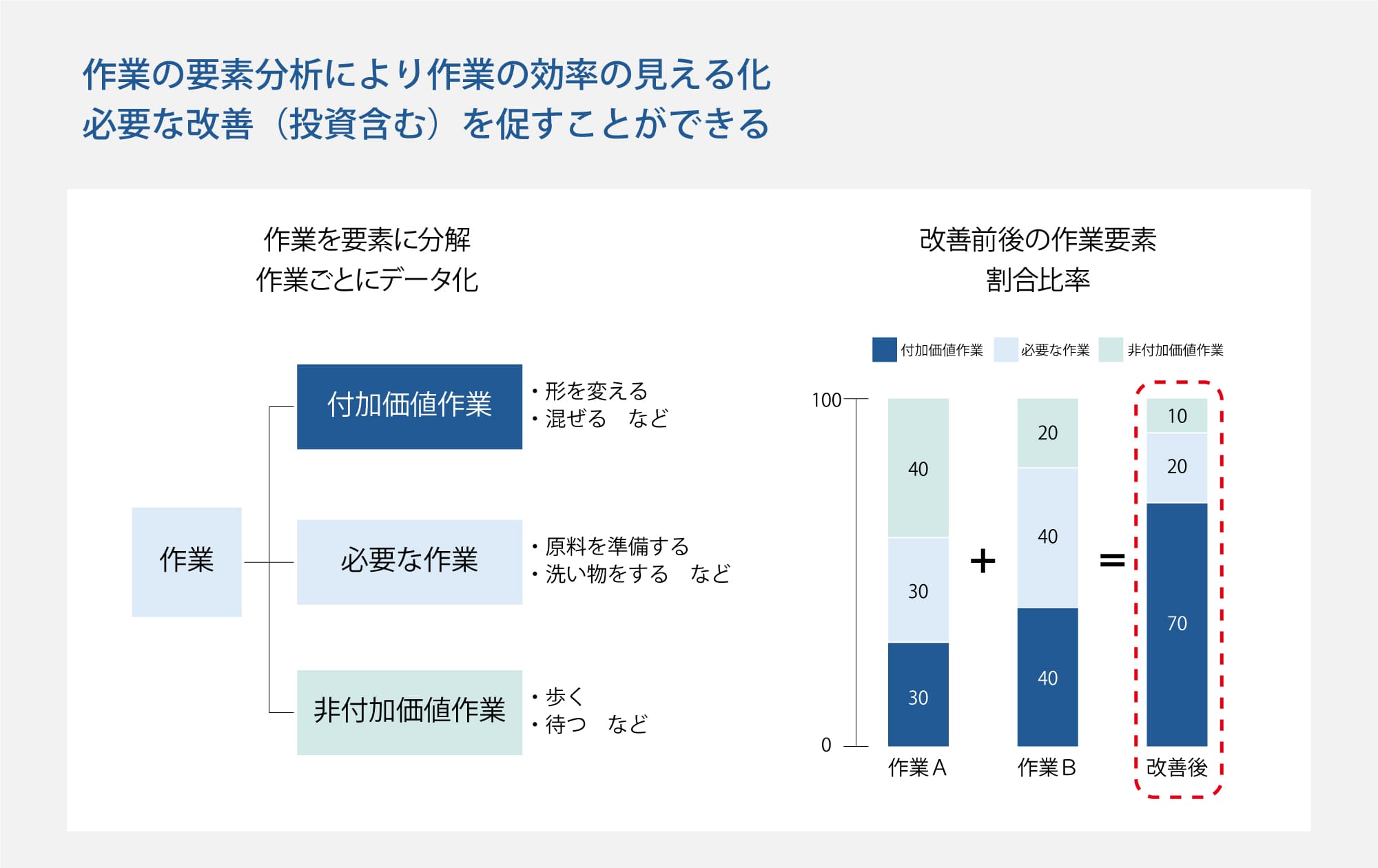 作業の要素分析により作業の効率の見える化
必要な改善（投資含む）を促すことができる

作業を要素に分解
作業ごとにデータ化

作業

付加価値作業
・形を変える
・混ぜる　など

必要な作業
・原料を準備する
・洗い物をする　など

非付加価値作業
・歩く
・待つ　など

改善前後の作業要素
割合比率

付加価値作業　必要な作業　非付加価値作業

100

0

40
30
30
作業A

+

20
40
40
作業B

=

10
20
70
改善後